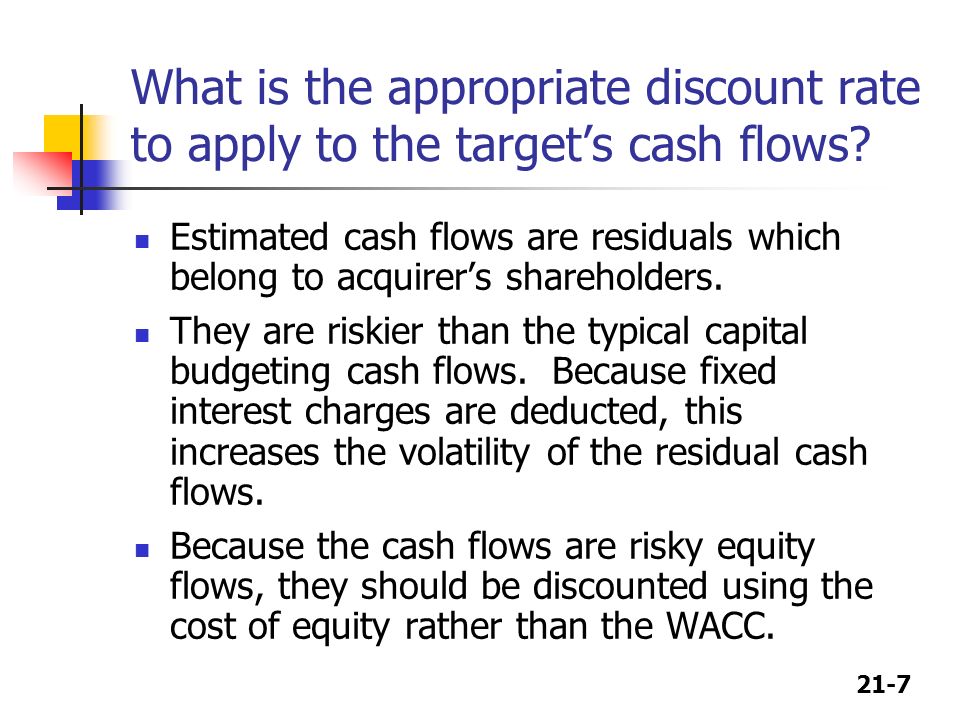 What is the appropriate discount rate to apply to the target's cash flows?

- Estimated cash flows are residuals which belong to acquirer's shareholders.
- They are riskier than the typical capital budgeting cash flows. Because fixed interest charges are deducted, this increases the volatility of the residual cash flows.
- Because the cash flows are risky equity flows, they should be discounted using the cost of equity rather than the WACC.

21-7